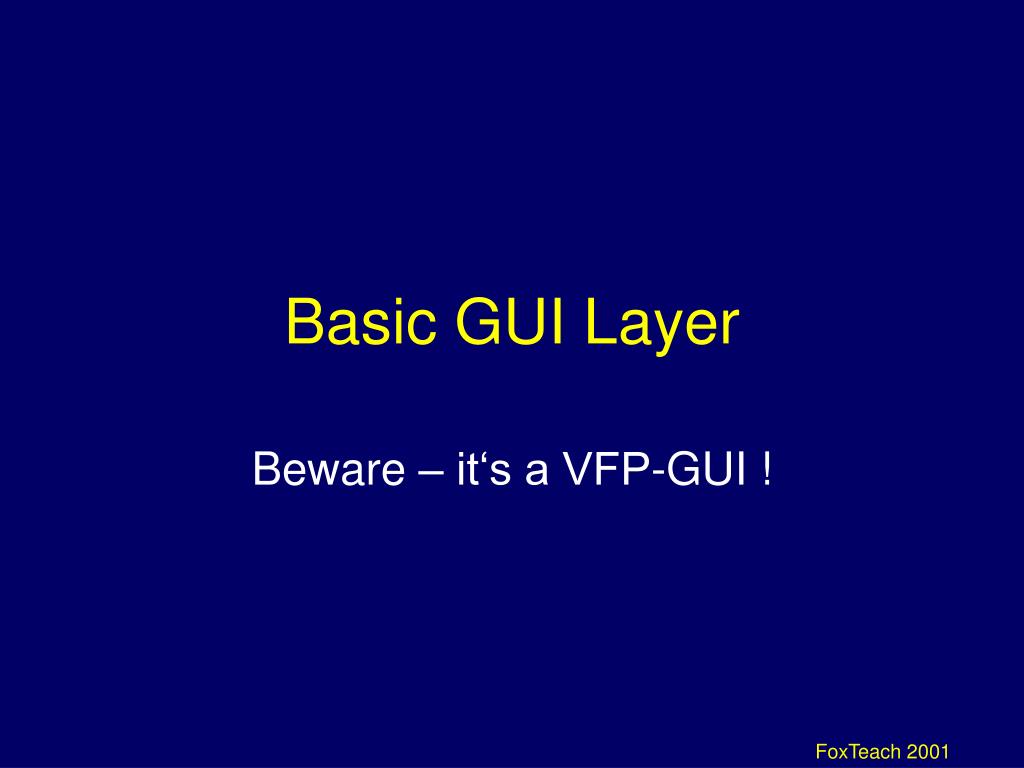 Basic GUI Layer

Beware – it‘s a VFP-GUI !

FoxTeach 2001